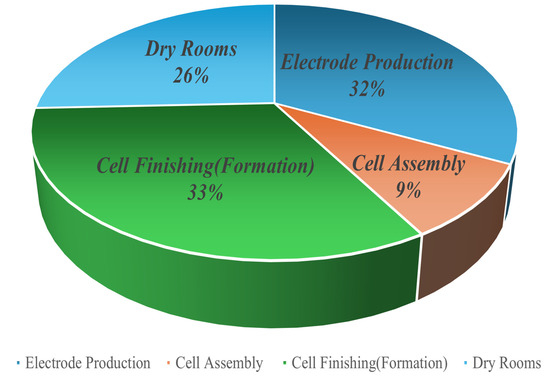 Dry Rooms
26%

Electrode Production
32%

Cell Finishing(Formation)
33%

Cell Assembly
9%

Electrode Production
Cell Assembly
Cell Finishing(Formation)
Dry Rooms